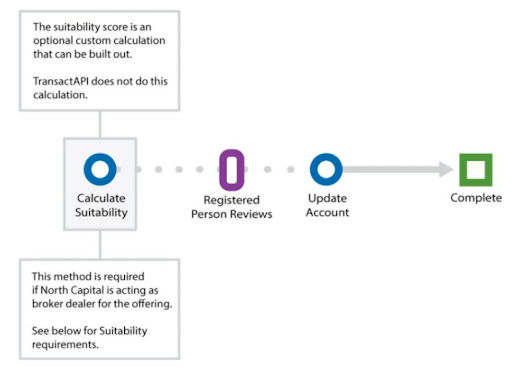 The suitability score is an optional custom calculation that can be built out.

TransactAPI does not do this calculation.

Calculate Suitability

Registered Person Reviews

Update Account

Complete

This method is required if North Capital is acting as broker dealer for the offering.

See below for Suitability requirements.